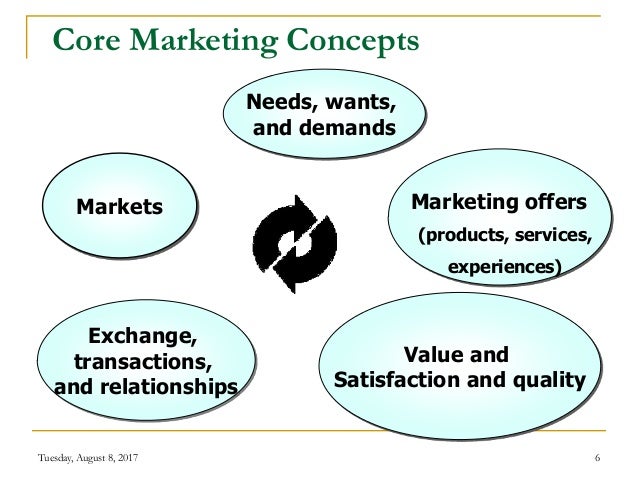 Core Marketing Concepts

Needs, wants, and demands

Markets

Marketing offers (products, services, experiences)

Exchange, transactions, and relationships

Value and Satisfaction and quality

Tuesday, August 8, 2017

6